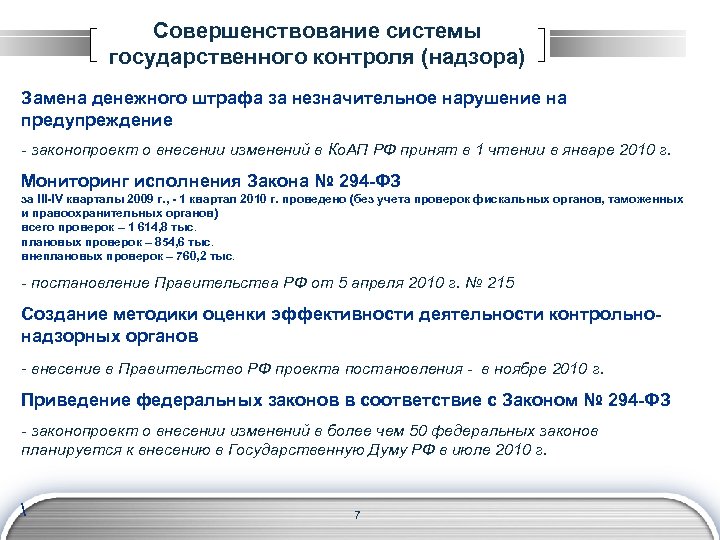 Совершенствование системы государственного контроля (надзора)

Замена денежного штрафа за незначительное нарушение на предупреждение

- законопроект о внесении изменений в КоАП РФ принят в 1 чтении в январе 2010 г.

Мониторинг исполнения Закона № 294-ФЗ

за III-IV кварталы 2009 г., - 1 квартал 2010 г. проведено (без учета проверок фискальных органов, таможенных и правоохранительных органов)
всего проверок – 1 614,8 тыс.
плановых проверок – 854,6 тыс.
внеплановых проверок – 760,2 тыс.

- постановление Правительства РФ от 5 апреля 2010 г. № 215

Создание методики оценки эффективности деятельности контрольно-надзорных органов

- внесение в Правительство РФ проекта постановления - в ноябре 2010 г.

Приведение федеральных законов в соответствие с Законом № 294-ФЗ

- законопроект о внесении изменений в более чем 50 федеральных законов планируется к внесению в Государственную Думу РФ в июле 2010 г.

7